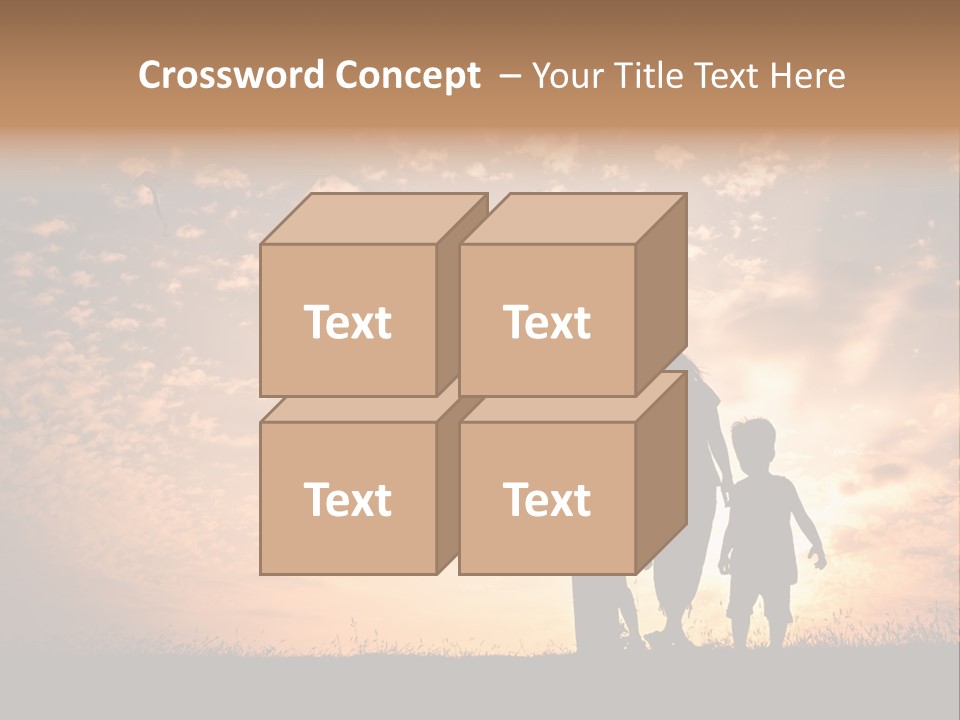 Crossword Concept – Your Title Text Here

Text

Text

Text

Text